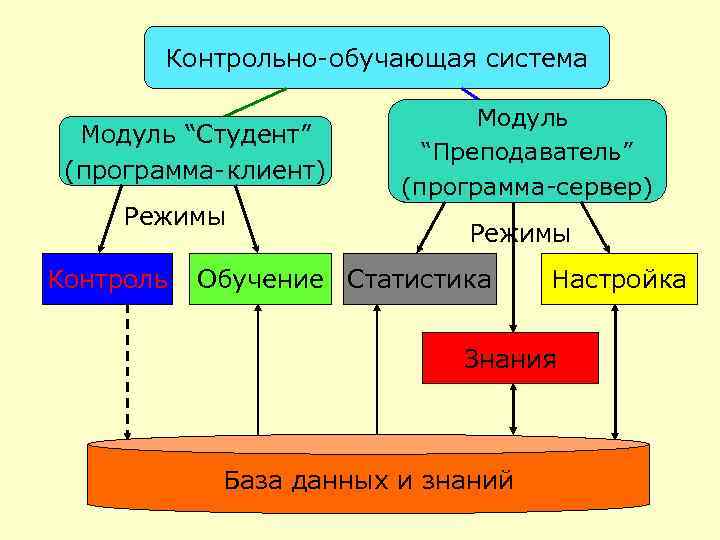 Контрольно-обучающая система

Модуль “Студент” (программа-клиент)

Модуль “Преподаватель” (программа-сервер)

Режимы

Режимы

Контроль

Обучение

Статистика

Настройка

Знания

База данных и знаний